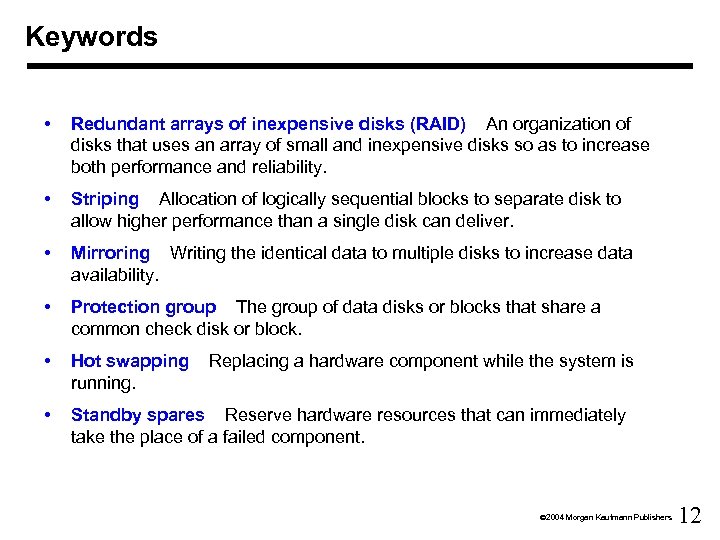 Keywords

• Redundant arrays of inexpensive disks (RAID) An organization of disks that uses an array of small and inexpensive disks so as to increase both performance and reliability.

• Striping Allocation of logically sequential blocks to separate disk to allow higher performance than a single disk can deliver.

• Mirroring Writing the identical data to multiple disks to increase data availability.

• Protection group The group of data disks or blocks that share a common check disk or block.

• Hot swapping Replacing a hardware component while the system is running.

• Standby spares Reserve hardware resources that can immediately take the place of a failed component.

©2004 Morgan Kaufmann Publishers 12